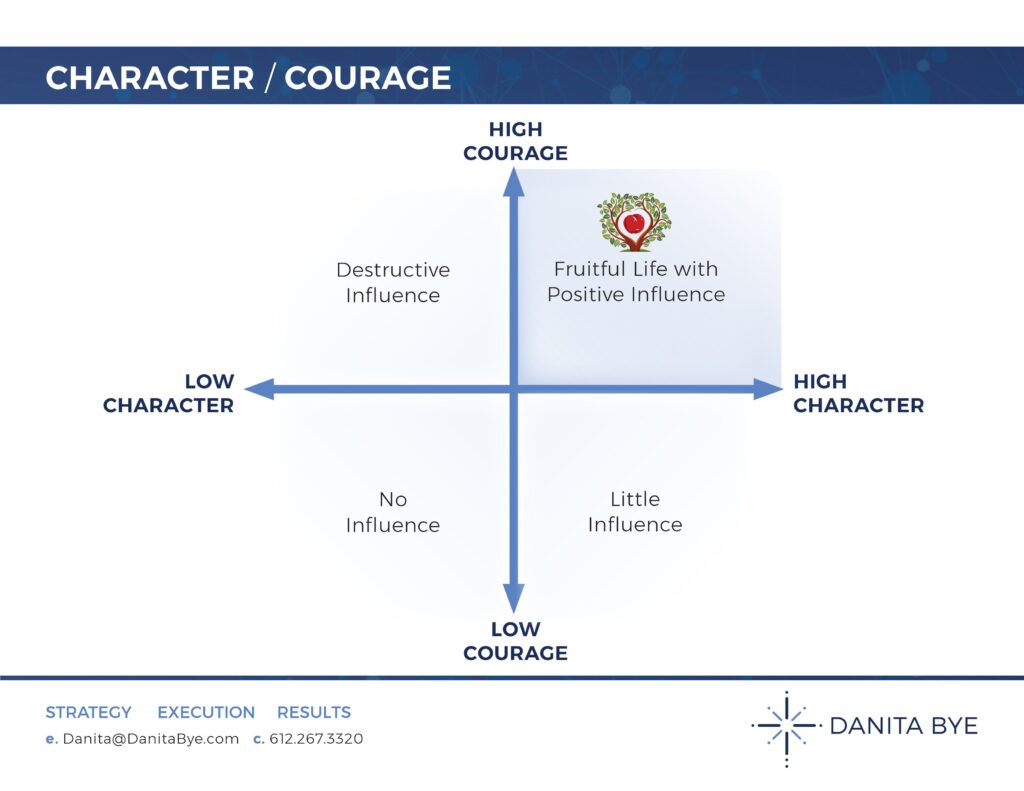 CHARACTER / COURAGE

HIGH COURAGE

Destructive Influence

Fruitful Life with Positive Influence

LOW CHARACTER

HIGH CHARACTER

No Influence

Little Influence

LOW COURAGE

STRATEGY EXECUTION RESULTS

e. Danita@DanitaBye.com c. 612.267.3320

DANITA BYE